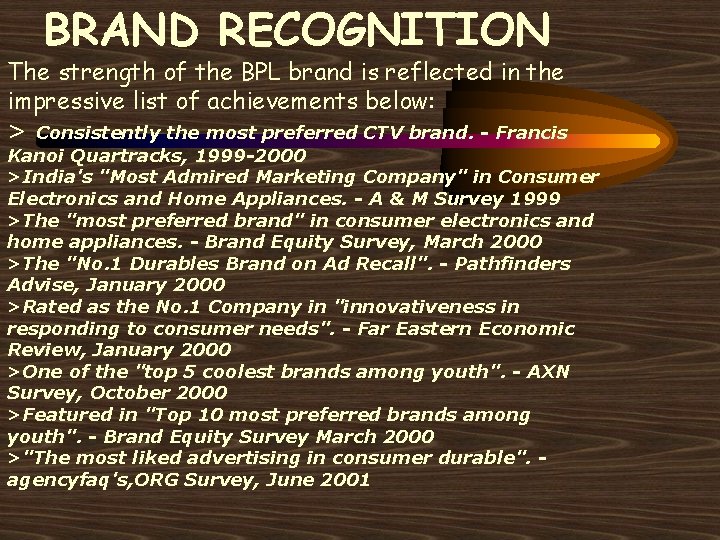 BRAND RECOGNITION

The strength of the BPL brand is reflected in the impressive list of achievements below:

> Consistently the most preferred CTV brand. - Francis Kanoi Quartracks, 1999-2000
>India's "Most Admired Marketing Company" in Consumer Electronics and Home Appliances. - A & M Survey 1999
>The "most preferred brand" in consumer electronics and home appliances. - Brand Equity Survey, March 2000
>The "No.1 Durables Brand on Ad Recall". - Pathfinders Advise, January 2000
>Rated as the No.1 Company in "innovativeness in responding to consumer needs". - Far Eastern Economic Review, January 2000
>One of the "top 5 coolest brands among youth". - AXN Survey, October 2000
>Featured in "Top 10 most preferred brands among youth". - Brand Equity Survey March 2000
>"The most liked advertising in consumer durable". - agencyfaq's,ORG Survey, June 2001